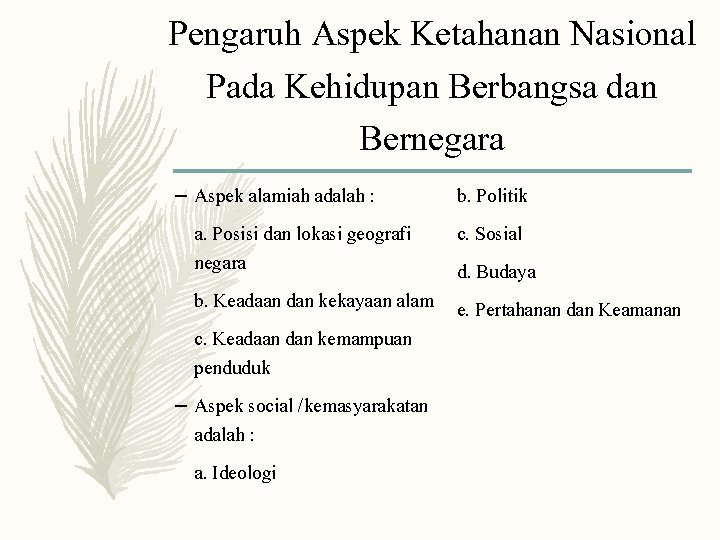 Pengaruh Aspek Ketahanan Nasional Pada Kehidupan Berbangsa dan Bernegara

– Aspek alamiah adalah :

a. Posisi dan lokasi geografi negara

b. Keadaan dan kekayaan alam

c. Keadaan dan kemampuan penduduk

– Aspek social /kemasyarakatan adalah :

a. Ideologi

b. Politik

c. Sosial

d. Budaya

e. Pertahanan dan Keamanan